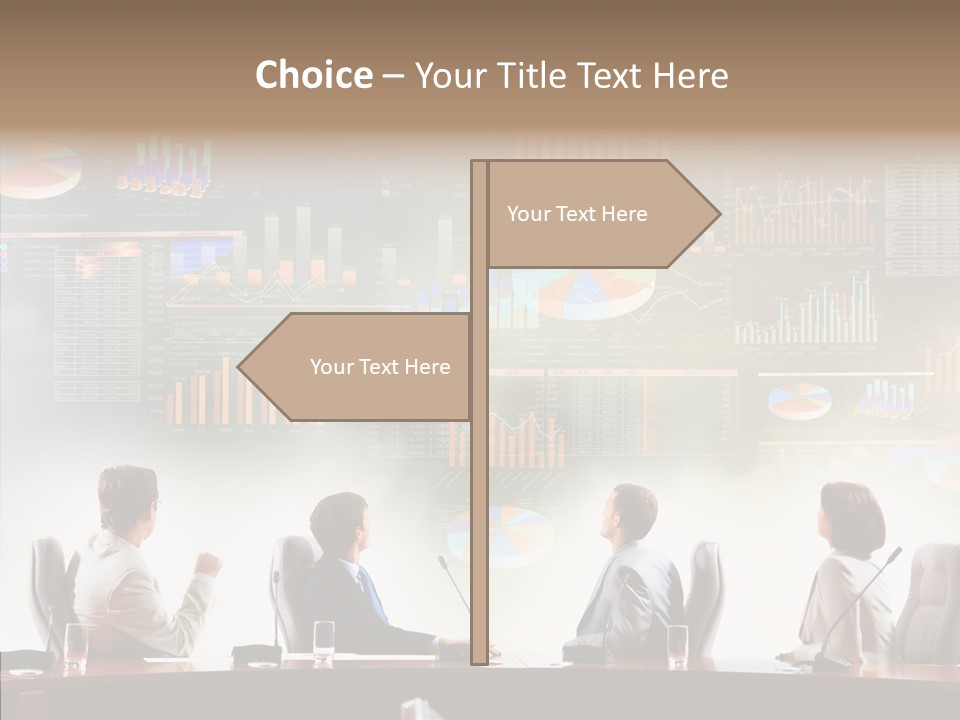 Choice – Your Title Text Here

Your Text Here

Your Text Here